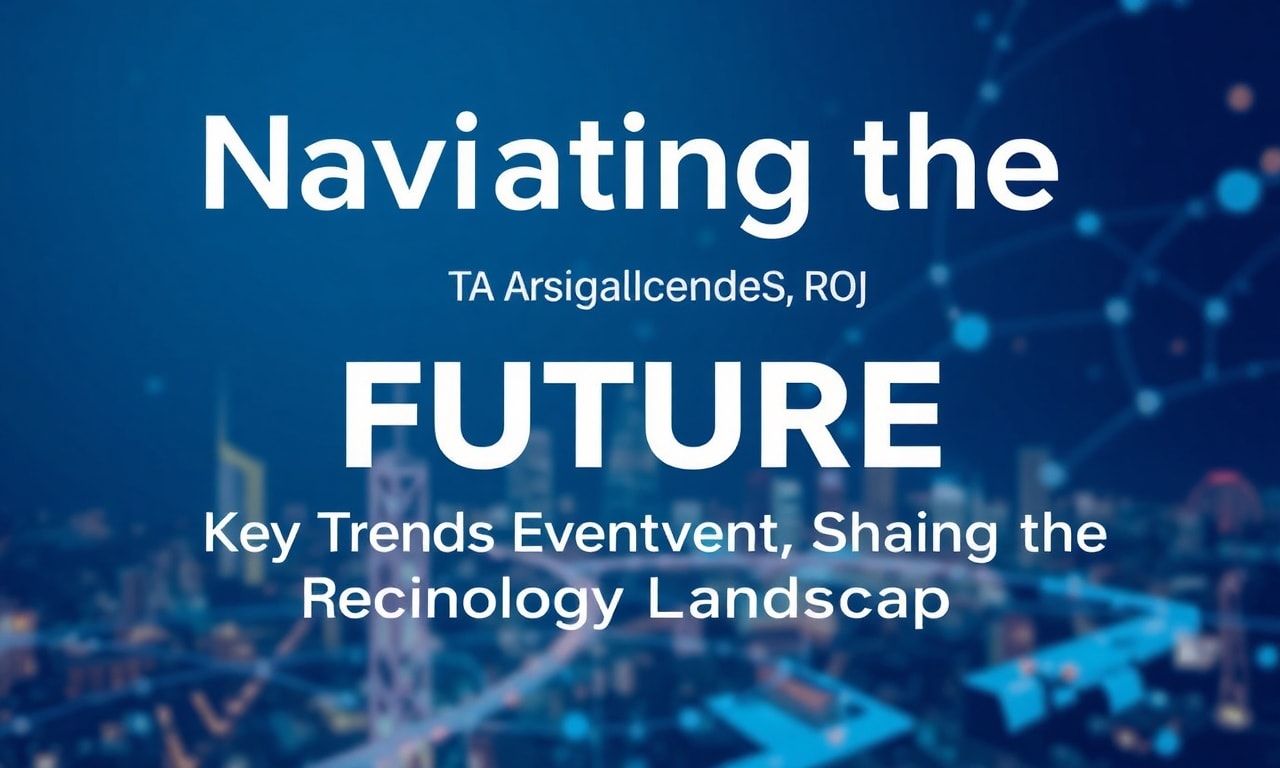 Naviating the

TA ArsigallcendeS, ROJ

FUTURE

Key Trends Eventvent, Shaing the Recinology Landscap